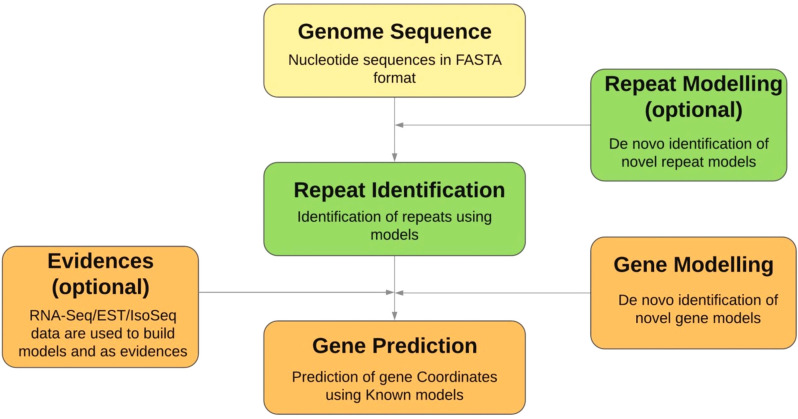 Genome Sequence
Nucleotide sequences in FASTA format

Repeat Modelling (optional)
De novo identification of novel repeat models

Repeat Identification
Identification of repeats using models

Evidences (optional)
RNA-Seq/EST/IsoSeq data are used to build models and as evidences

Gene Modelling
De novo identification of novel gene models

Gene Prediction
Prediction of gene Coordinates using Known models